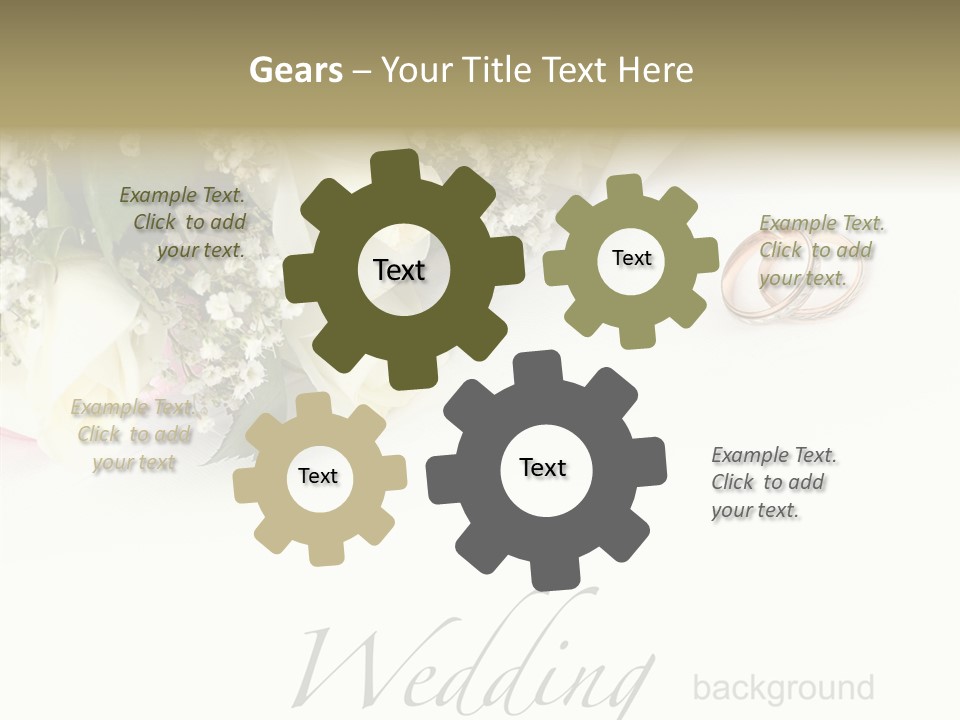 Gears – Your Title Text Here

Example Text.
Click to add
your text.

Text

Text

Example Text.
Click to add
your text.

Example Text.
Click to add
your text

Text

Text

Example Text.
Click to add
your text.

Wedding background